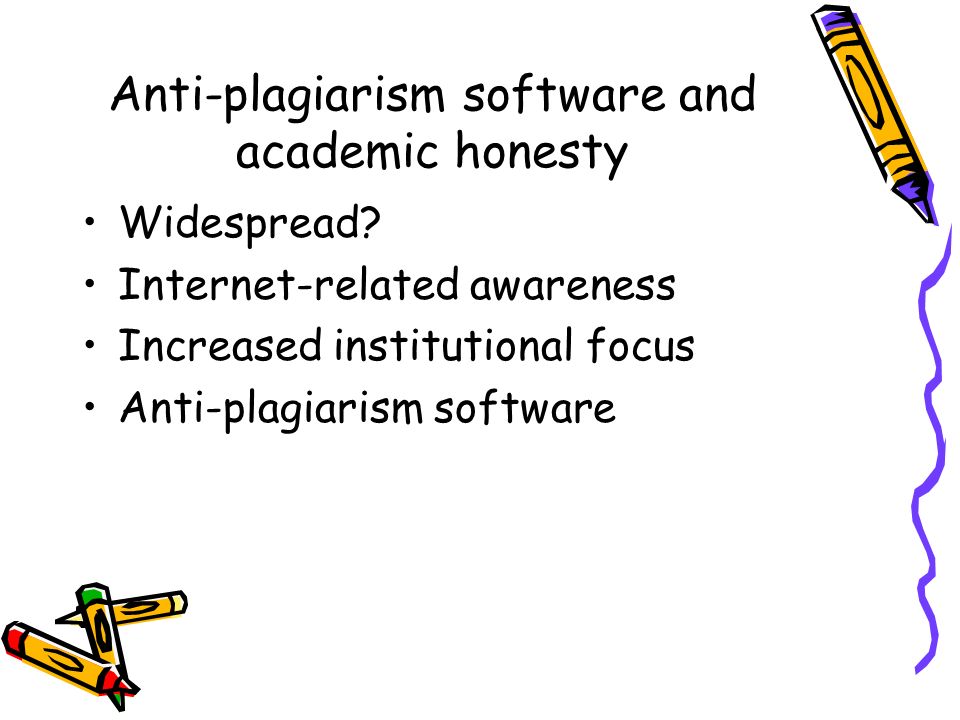 Anti-plagiarism software and academic honesty

• Widespread?
• Internet-related awareness
• Increased institutional focus
• Anti-plagiarism software